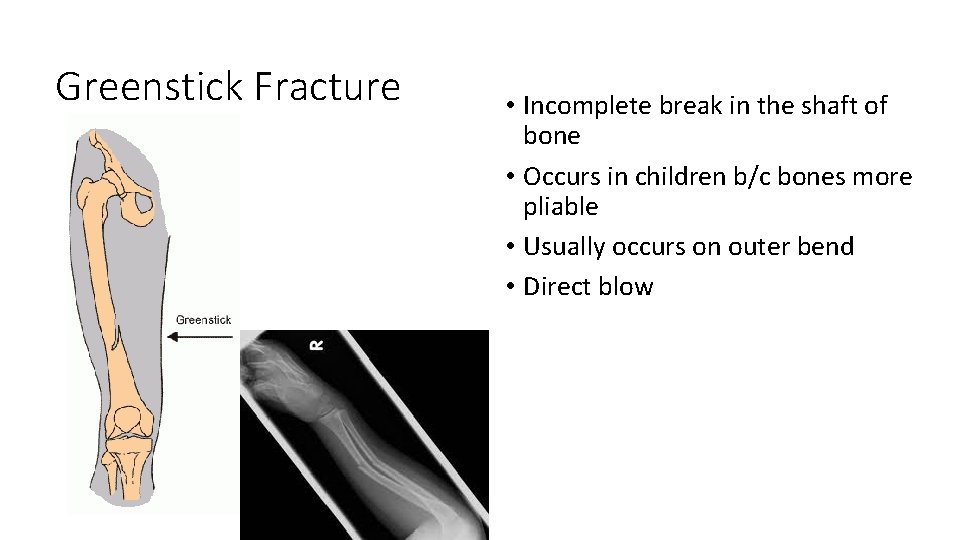 Greenstick Fracture

Greenstick

R

• Incomplete break in the shaft of bone
• Occurs in children b/c bones more pliable
• Usually occurs on outer bend
• Direct blow